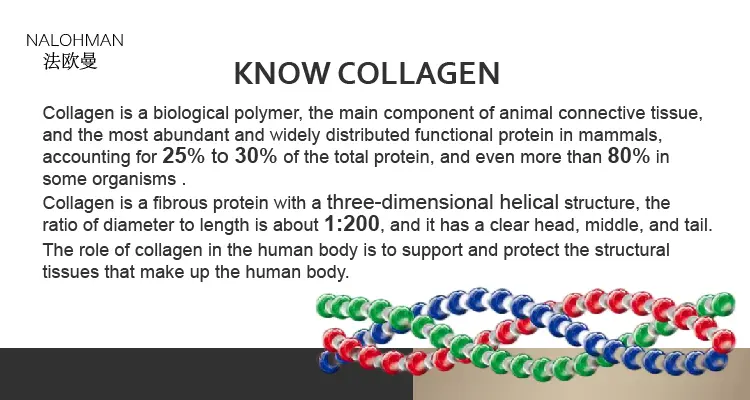 NALOHMAN
法欧曼

KNOW COLLAGEN

Collagen is a biological polymer, the main component of animal connective tissue, and the most abundant and widely distributed functional protein in mammals, accounting for 25% to 30% of the total protein, and even more than 80% in some organisms .

Collagen is a fibrous protein with a three-dimensional helical structure, the ratio of diameter to length is about 1:200, and it has a clear head, middle, and tail.

The role of collagen in the human body is to support and protect the structural tissues that make up the human body.